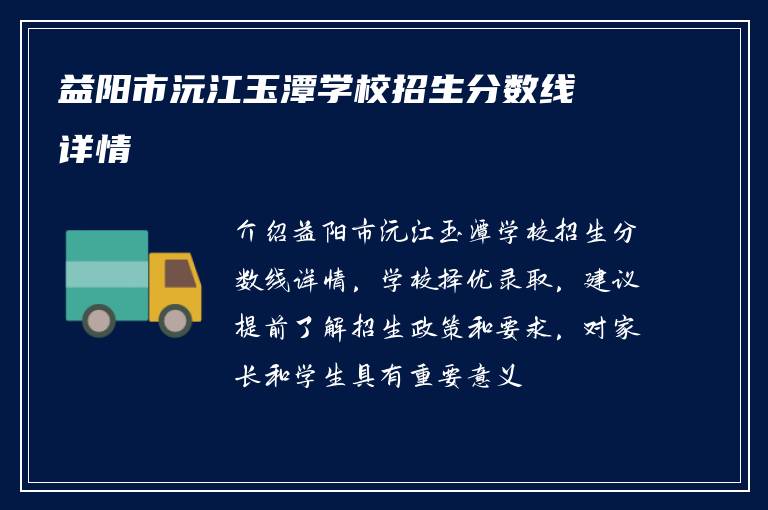 益阳市沅江玉潭学校招生分数线详情

介绍益阳市沅江玉潭学校招生分数线详情，学校择优录取，建议提前了解招生政策和要求，对家长和学生具有重要意义